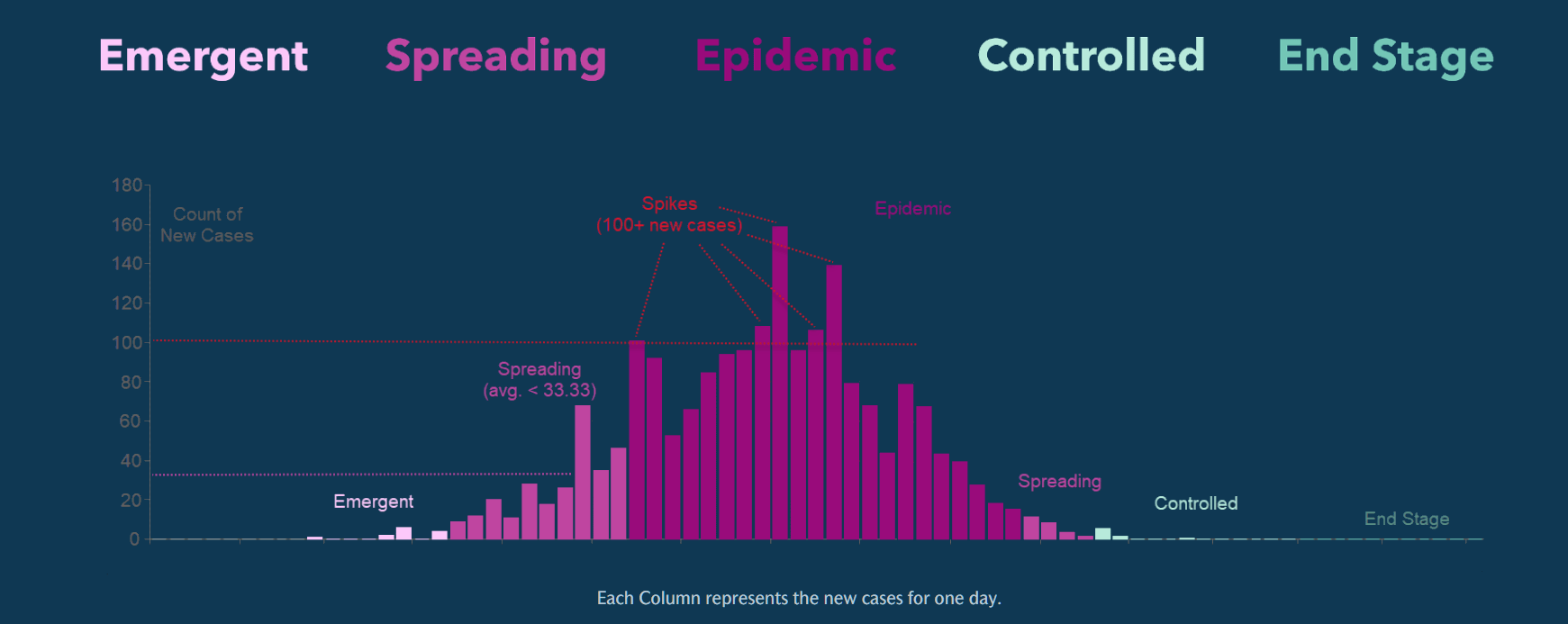 Emergent Spreading Epidemic Controlled End Stage

180
160
140
120
100
80
60
40
20
0

Count of New Cases

Spikes (100+ new cases)

Epidemic

Spreading (avg. < 33.33)

Emergent

Spreading

Controlled

End Stage

Each Column represents the new cases for one day.